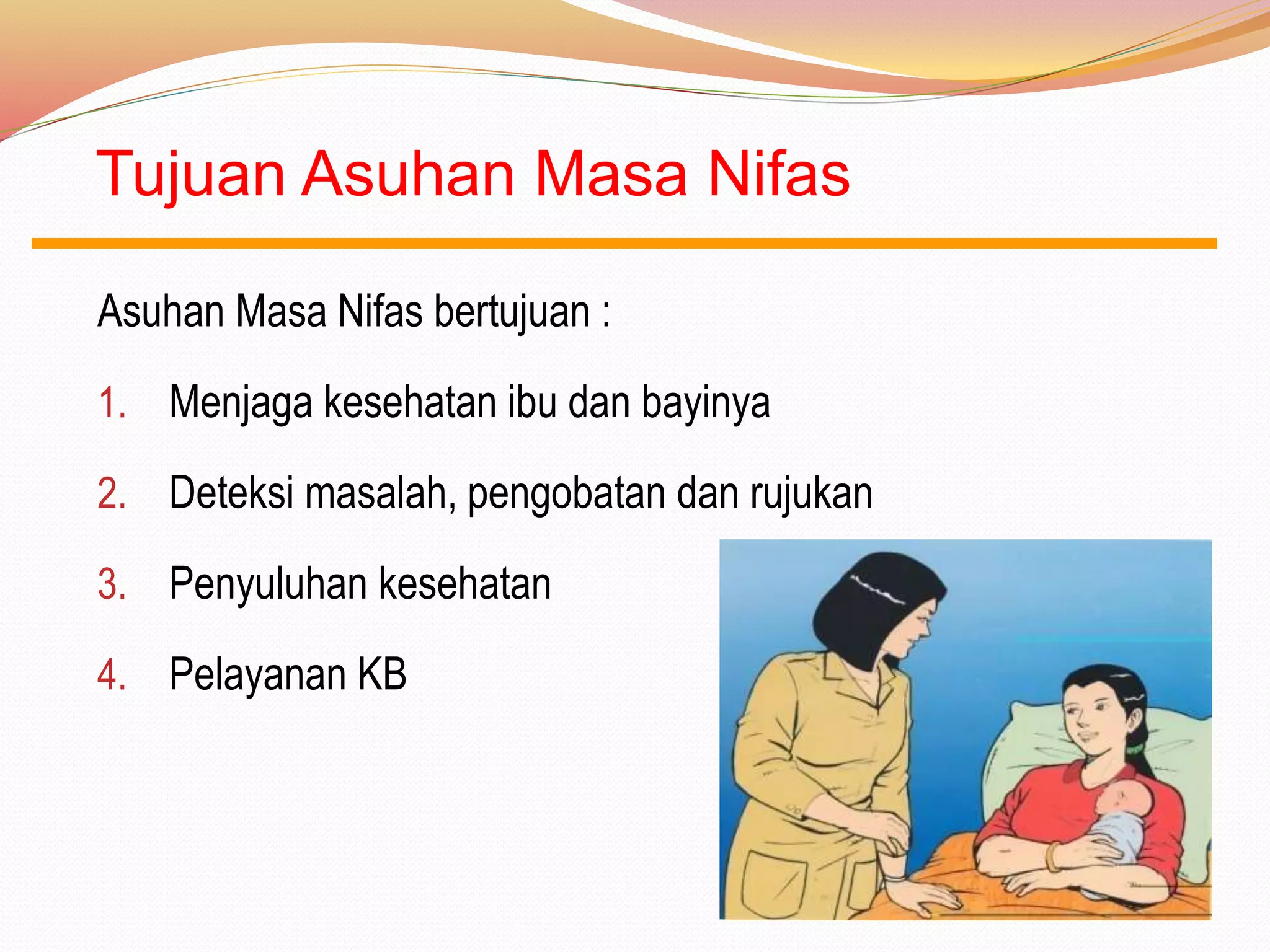 Tujuan Asuhan Masa Nifas

Asuhan Masa Nifas bertujuan :

1. Menjaga kesehatan ibu dan bayinya
2. Deteksi masalah, pengobatan dan rujukan
3. Penyuluhan kesehatan
4. Pelayanan KB